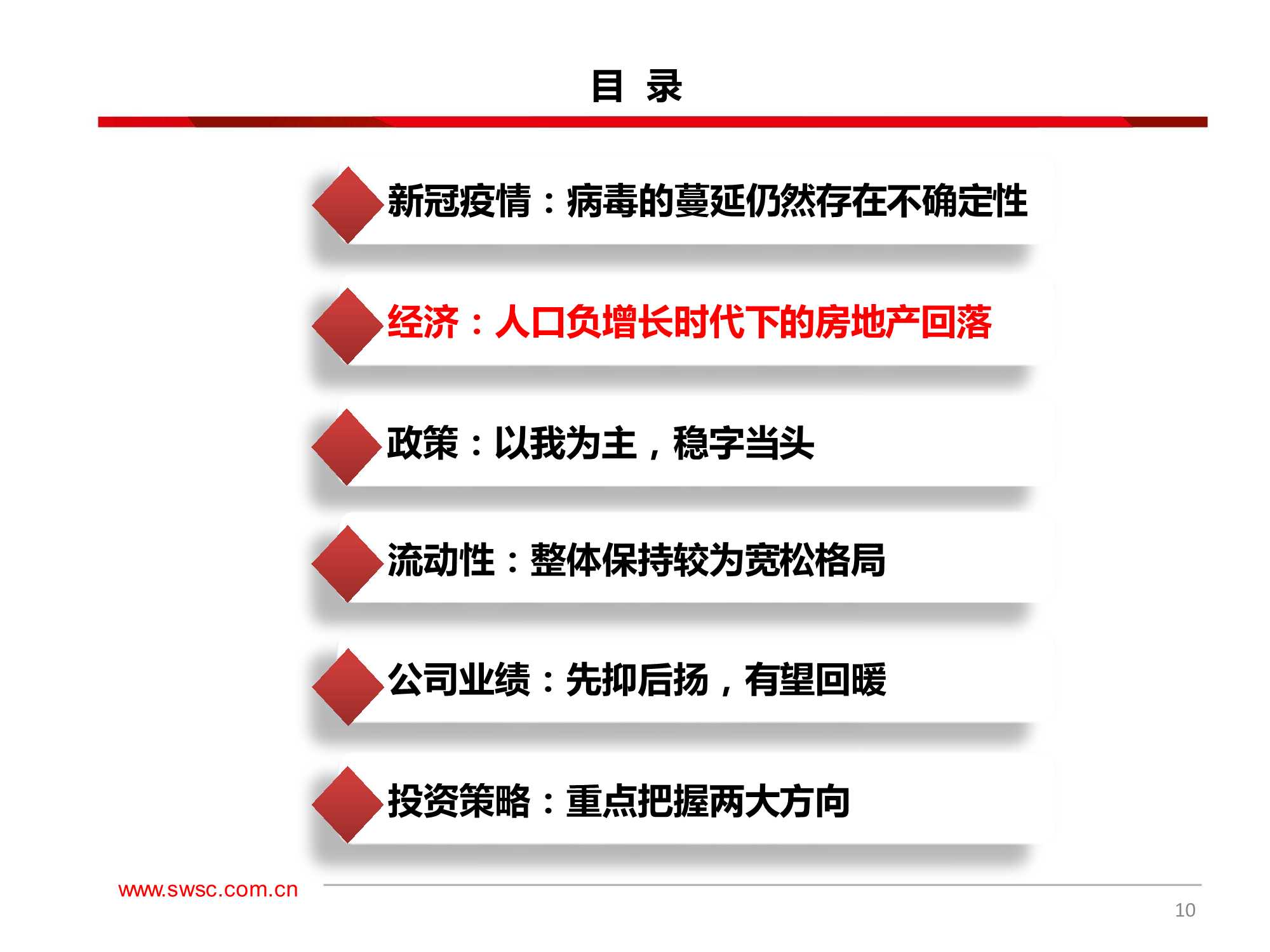 目 录

新冠疫情：病毒的蔓延仍然存在不确定性

经济：人口负增长时代下的房地产回落

政策：以我为主，稳字当头

流动性：整体保持较为宽松格局

公司业绩：先抑后扬，有望回暖

投资策略：重点把握两大方向

www.swsc.com.cn

10